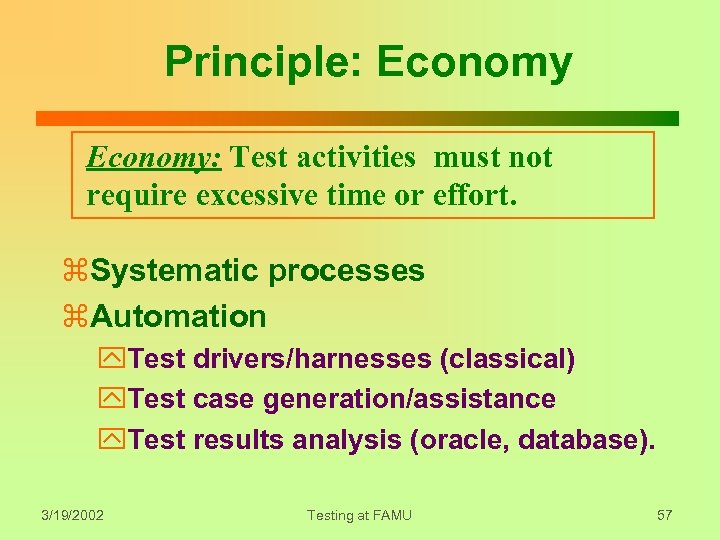 Principle: Economy

Economy: Test activities must not require excessive time or effort.

Systematic processes

Automation

Test drivers/harnesses (classical)

Test case generation/assistance

Test results analysis (oracle, database).

3/19/2002

Testing at FAMU

57